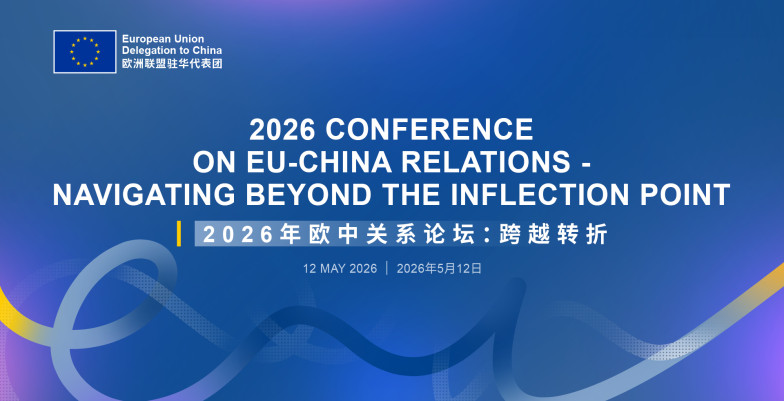 European Union
Delegation to China
欧洲联盟驻华代表团

2026 CONFERENCE ON EU-CHINA RELATIONS - NAVIGATING BEYOND THE INFLECTION POINT

2026年欧中关系论坛：跨越转折

12 MAY 2026 | 2026年5月12日